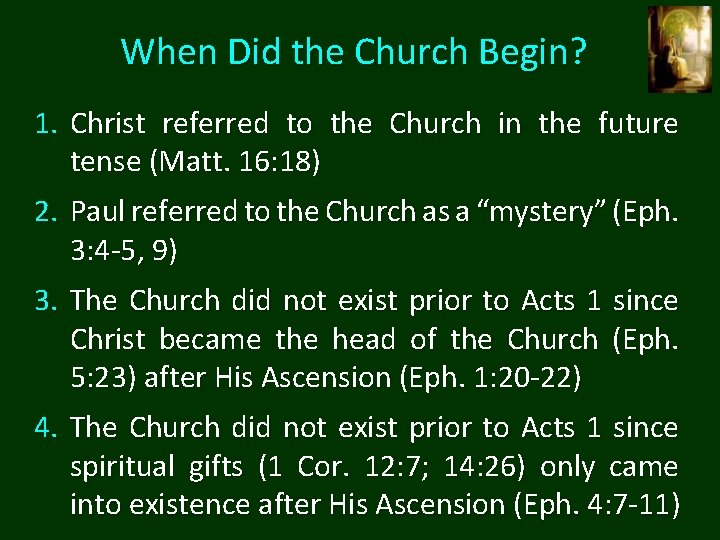 When Did the Church Begin?

1. Christ referred to the Church in the future tense (Matt. 16:18)

2. Paul referred to the Church as a “mystery” (Eph. 3:4-5, 9)

3. The Church did not exist prior to Acts 1 since Christ became the head of the Church (Eph. 5:23) after His Ascension (Eph. 1:20-22)

4. The Church did not exist prior to Acts 1 since spiritual gifts (1 Cor. 12:7; 14:26) only came into existence after His Ascension (Eph. 4:7-11)